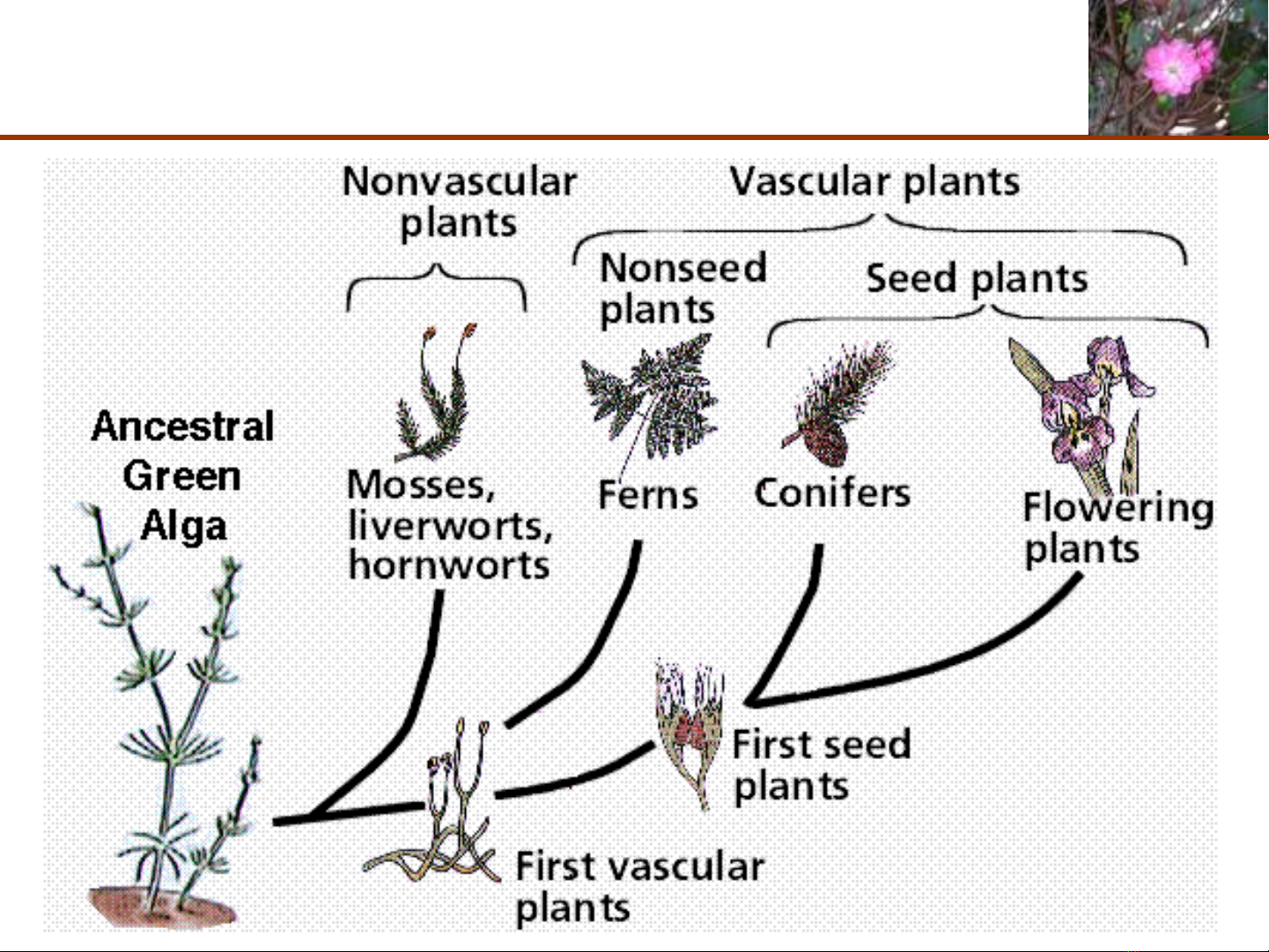 Nonvascular plants

Vascular plants

Nonseed plants

Seed plants

Ancestral Green Alga

Mosses, liverworts, hornworts

Ferns

Conifers

Flowering plants

First seed plants

First vascular plants